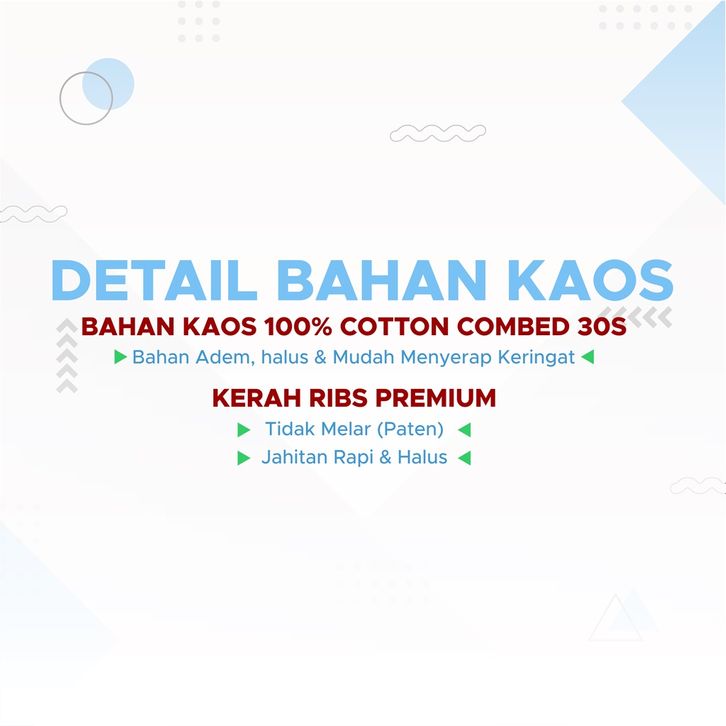 DETAIL BAHAN KAOS

BAHAN KAOS 100% COTTON COMBED 30S

Bahan Adem, halus & Mudah Menyerap Keringat

KERAH RIBS PREMIUM

Tidak Melar (Paten)

Jahitan Rapi & Halus